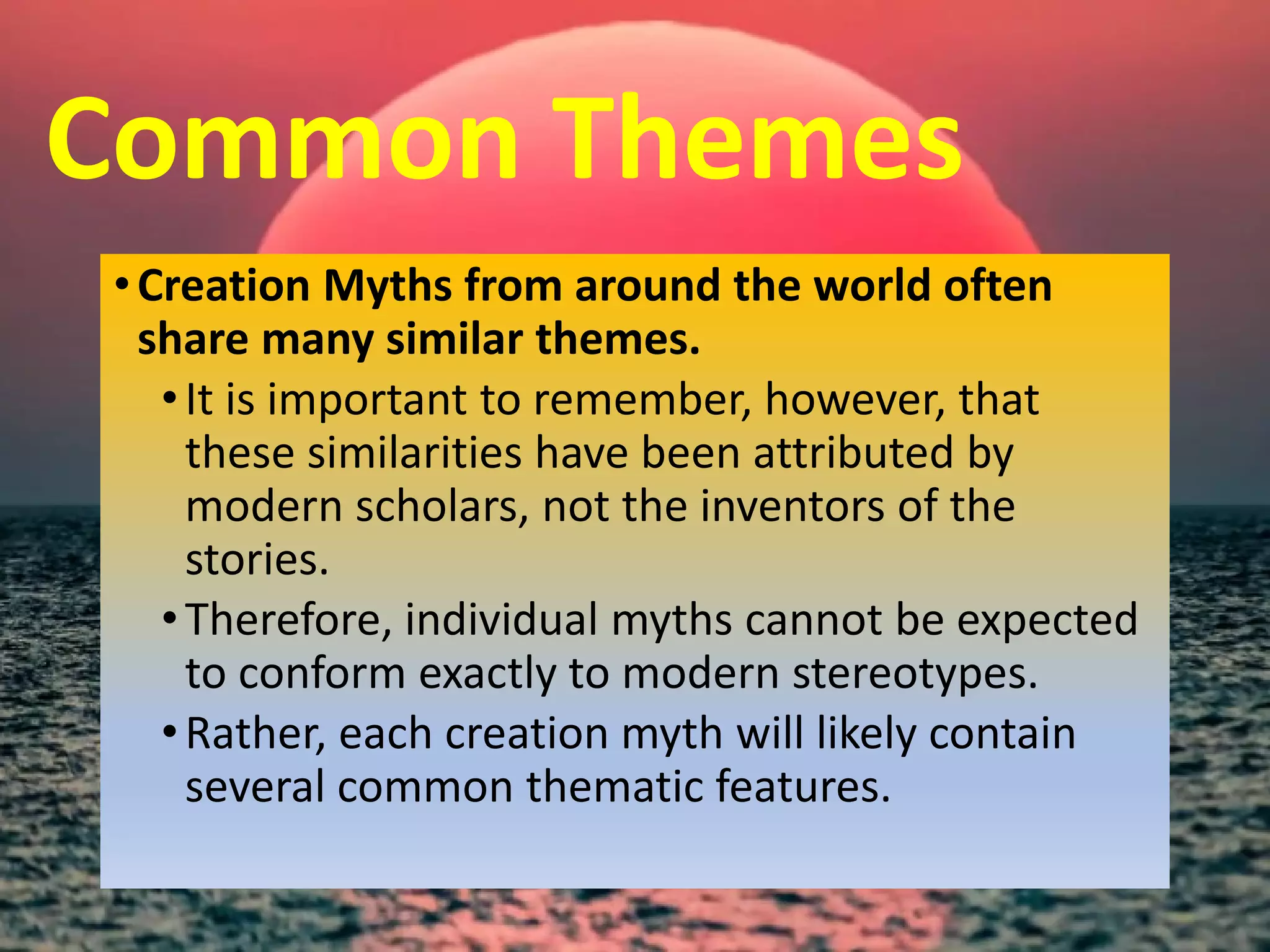 Common Themes

• Creation Myths from around the world often share many similar themes.

• It is important to remember, however, that these similarities have been attributed by modern scholars, not the inventors of the stories.

• Therefore, individual myths cannot be expected to conform exactly to modern stereotypes.

• Rather, each creation myth will likely contain several common thematic features.